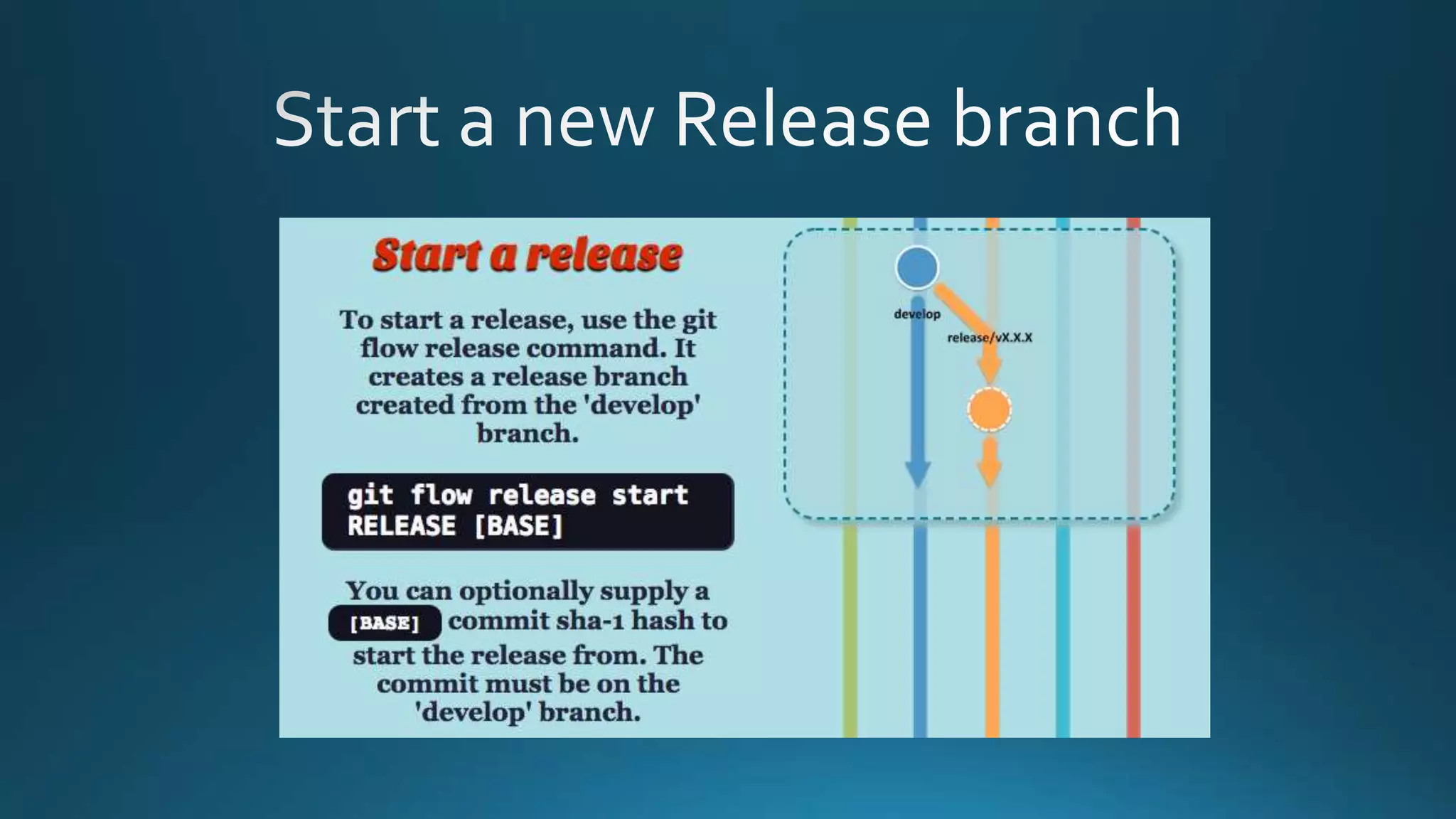 Start a new Release branch

Start a release

To start a release, use the git flow release command. It creates a release branch created from the 'develop' branch.

git flow release start RELEASE [BASE]

You can optionally supply a [BASE] commit sha-1 hash to start the release from. The commit must be on the 'develop' branch.

develop

release/vX.X.X